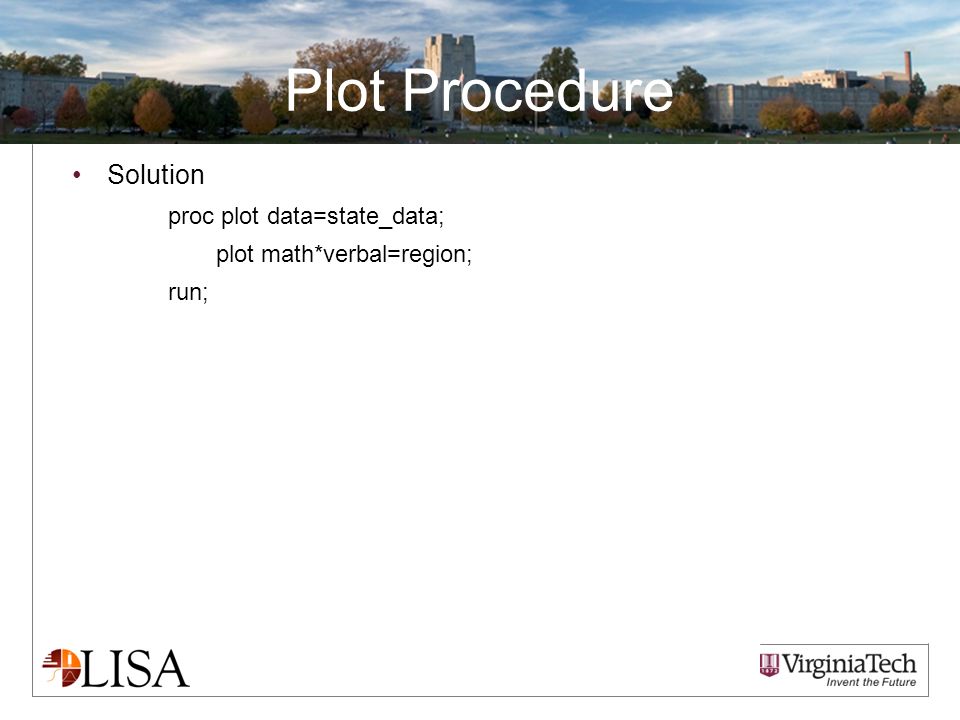 Plot Procedure

• Solution

proc plot data=state_data;

plot math*verbal=region;

run;

LISA

VirginiaTech
Invent the Future